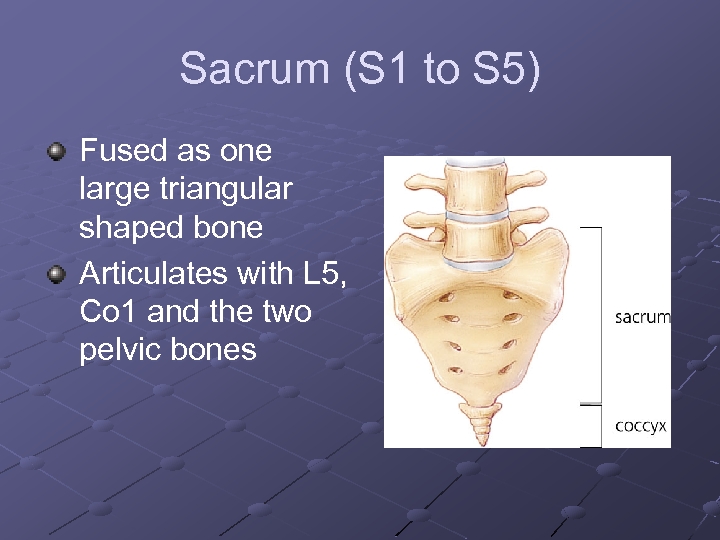 Sacrum (S1 to S5)

Fused as one large triangular shaped bone

Articulates with L5, Co1 and the two pelvic bones

sacrum

coccyx